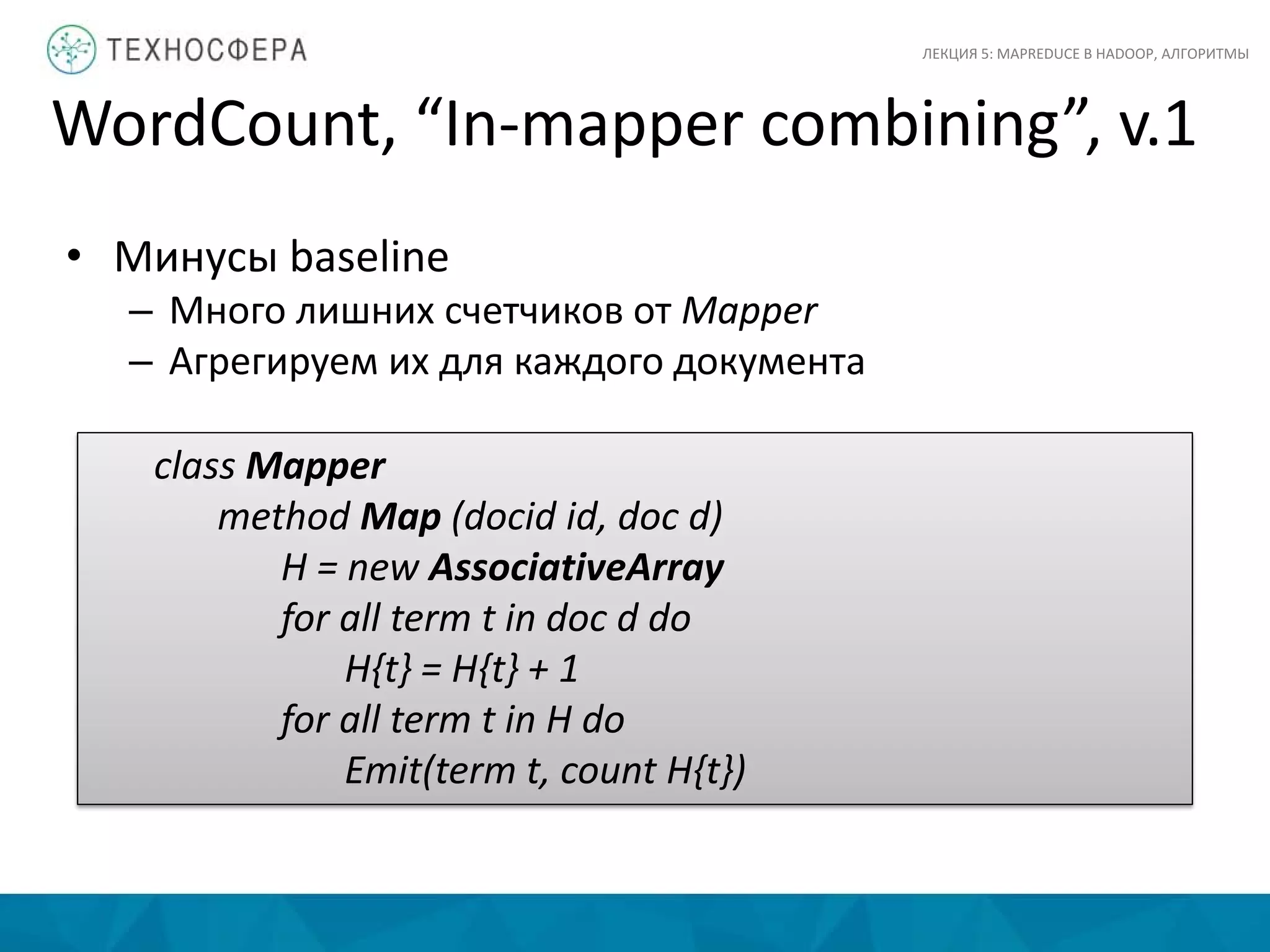 ТЕХНОСФЕРА

ЛЕКЦИЯ 5: MAPREDUCE В HADOOP, АЛГОРИТМЫ

WordCount, “In-mapper combining”, v.1

• Минусы baseline
– Много лишних счетчиков от Mapper
– Агрегируем их для каждого документа

class Mapper
method Map (docid id, doc d)
H = new AssociativeArray
for all term t in doc d do
H{t} = H{t} + 1
for all term t in H do
Emit(term t, count H{t})